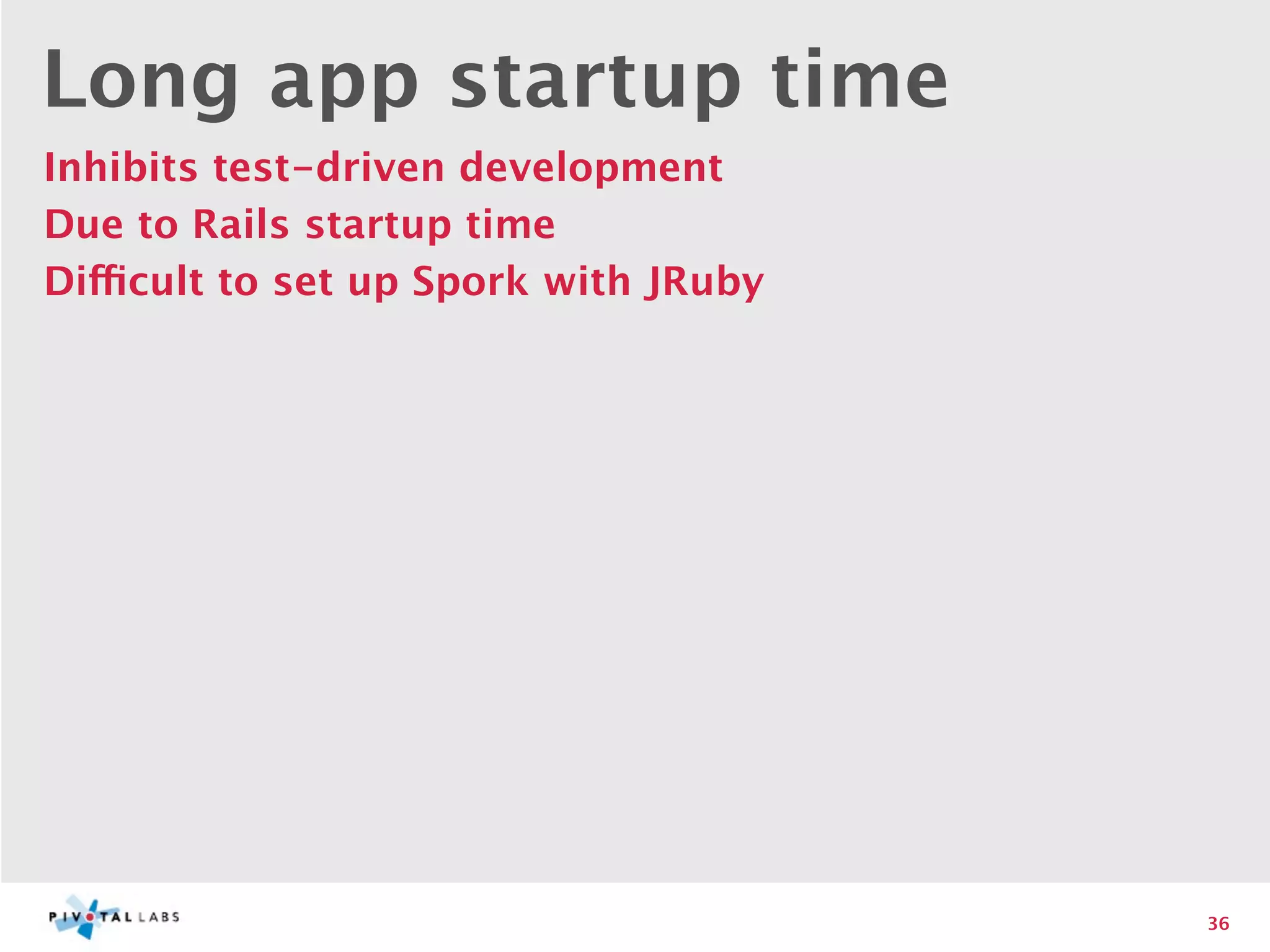 Long app startup time

Inhibits test-driven development

Due to Rails startup time

Difficult to set up Spork with JRuby

PIVOTAL LABS

36